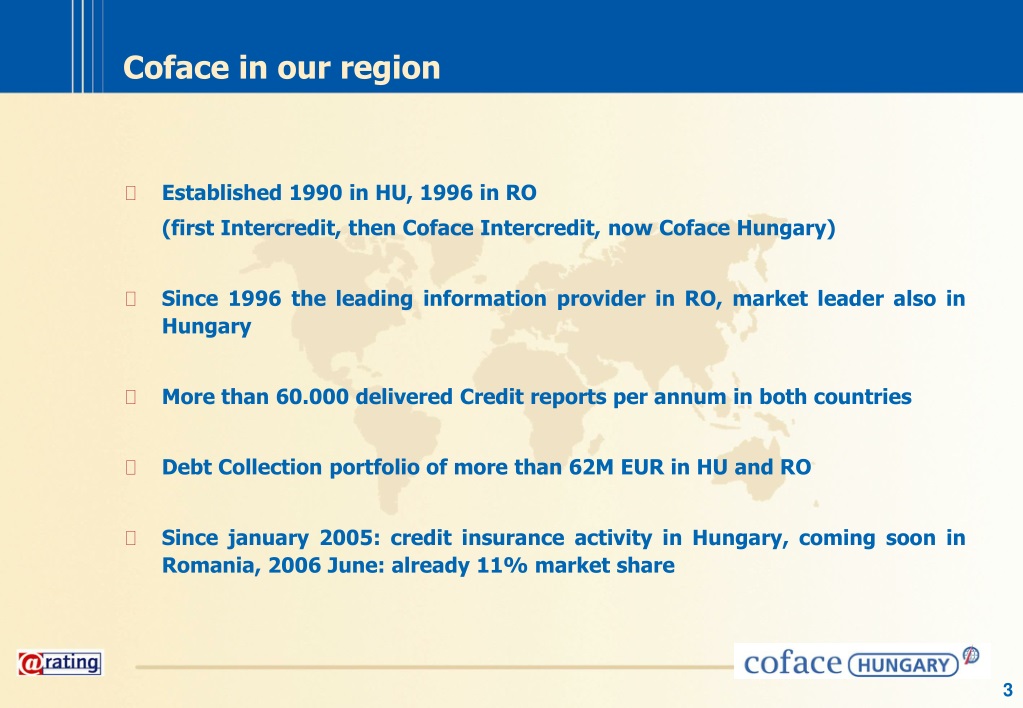 Coface in our region

Established 1990 in HU, 1996 in RO
(first Intercredit, then Coface Intercredit, now Coface Hungary)

Since 1996 the leading information provider in RO, market leader also in Hungary

More than 60.000 delivered Credit reports per annum in both countries

Debt Collection portfolio of more than 62M EUR in HU and RO

Since january 2005: credit insurance activity in Hungary, coming soon in Romania, 2006 June: already 11% market share

@rating

coface HUNGARY

3